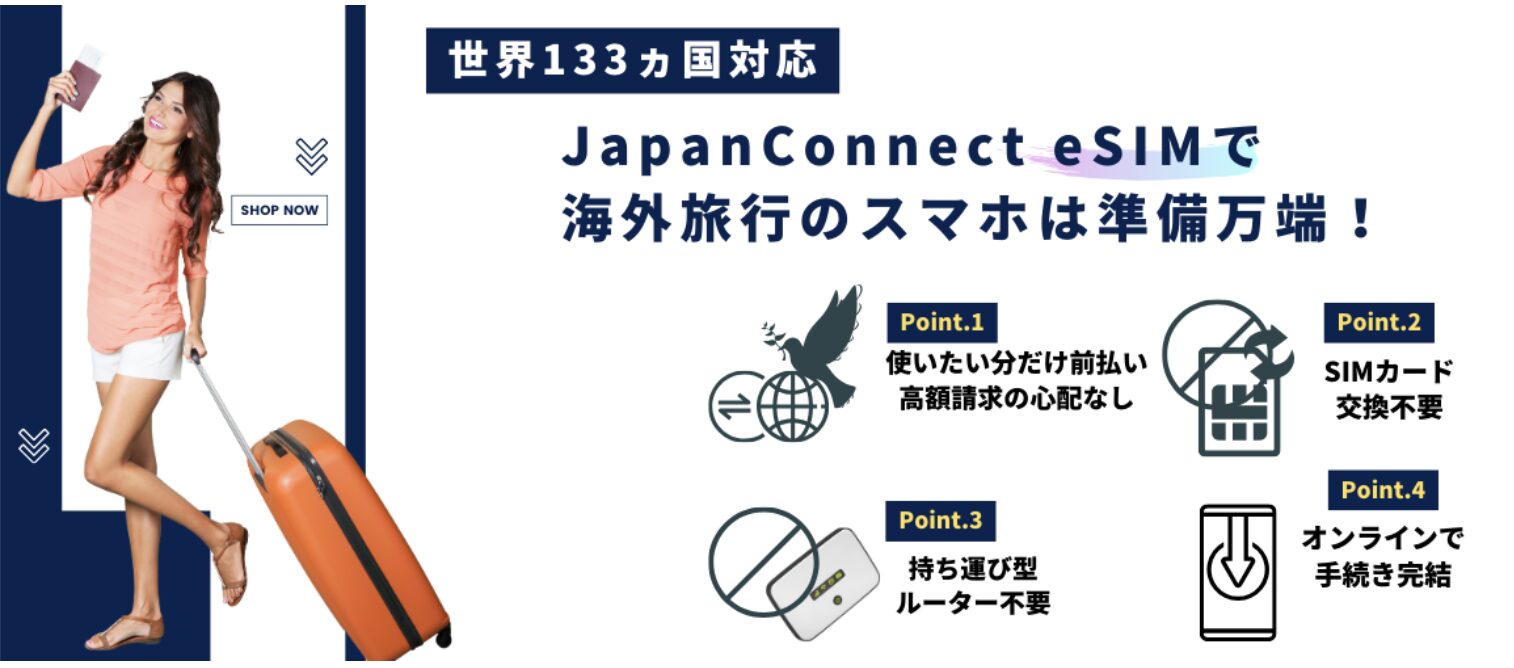 SHOP NOW

世界133ヵ国対応

JapanConnect eSIMで
海外旅行のスマホは準備万端！

Point.1
使いたい分だけ前払い
高額請求の心配なし

Point.2
SIMカード
交換不要

Point.3
持ち運び型
ルーター不要

Point.4
オンラインで
手続き完結